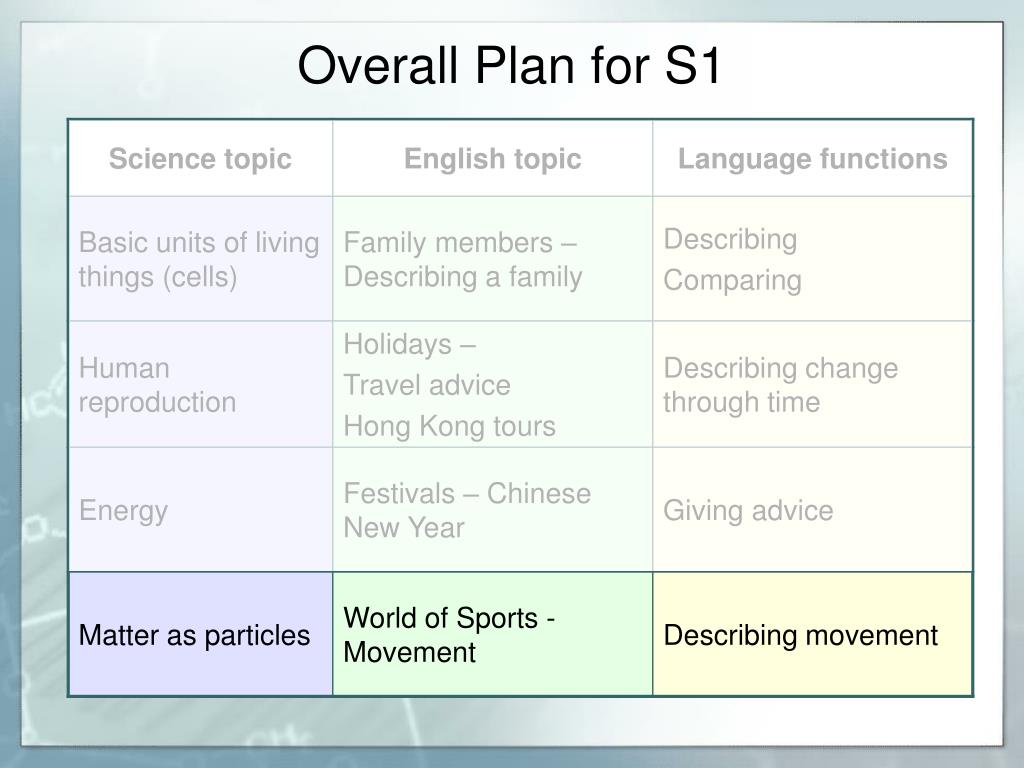 Overall Plan for S1

| Science topic | English topic | Language functions |
|---|---|---|
| Basic units of living things (cells) | Family members – Describing a family | Describing Comparing |
| Human reproduction | Holidays – Travel advice Hong Kong tours | Describing change through time |
| Energy | Festivals – Chinese New Year | Giving advice |
| Matter as particles | World of Sports - Movement | Describing movement |